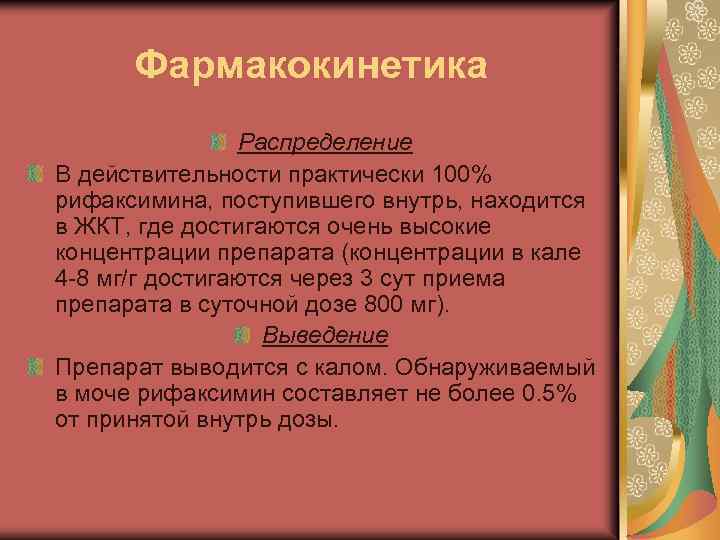 Фармакокинетика

Распределение

В действительности практически 100% рифаксимина, поступившего внутрь, находится в ЖКТ, где достигаются очень высокие концентрации препарата (концентрации в кале 4-8 мг/г достигаются через 3 сут приема препарата в суточной дозе 800 мг).

Выведение

Препарат выводится с калом. Обнаруживаемый в моче рифаксимин составляет не более 0.5% от принятой внутрь дозы.